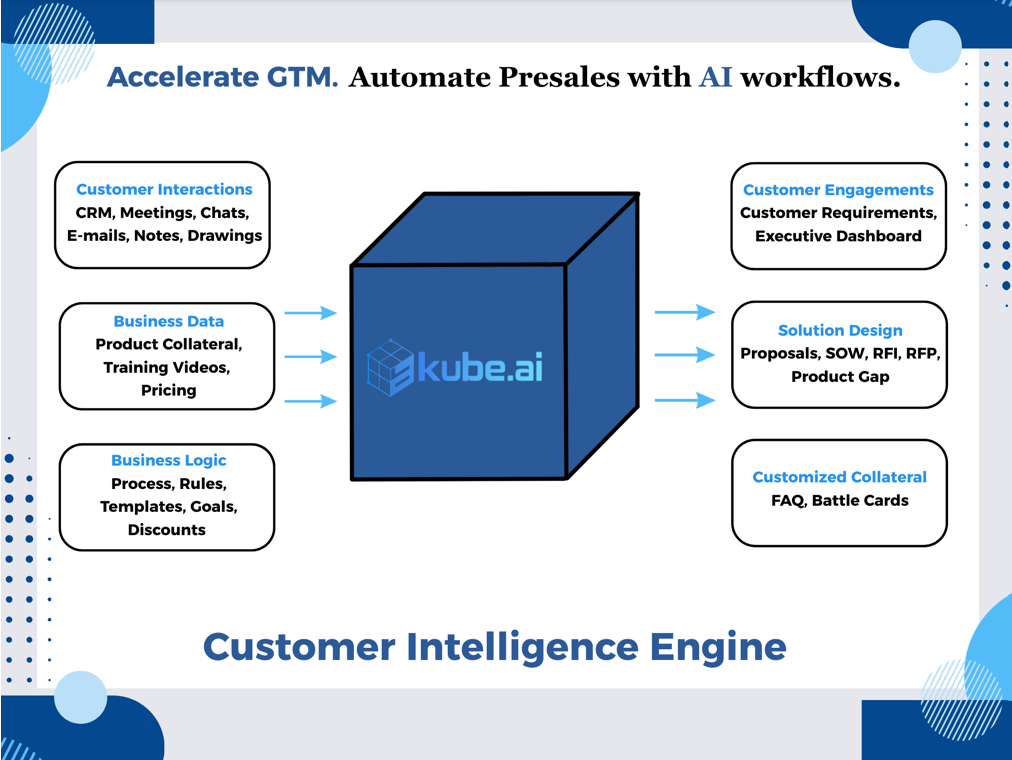 Accelerate GTM. Automate Presales with AI workflows.

Customer Interactions
CRM, Meetings, Chats, E-mails, Notes, Drawings

Business Data
Product Collateral, Training Videos, Pricing

Business Logic
Process, Rules, Templates, Goals, Discounts

kube.ai

Customer Engagements
Customer Requirements, Executive Dashboard

Solution Design
Proposals, SOW, RFI, RFP, Product Gap

Customized Collateral
FAQ, Battle Cards

Customer Intelligence Engine